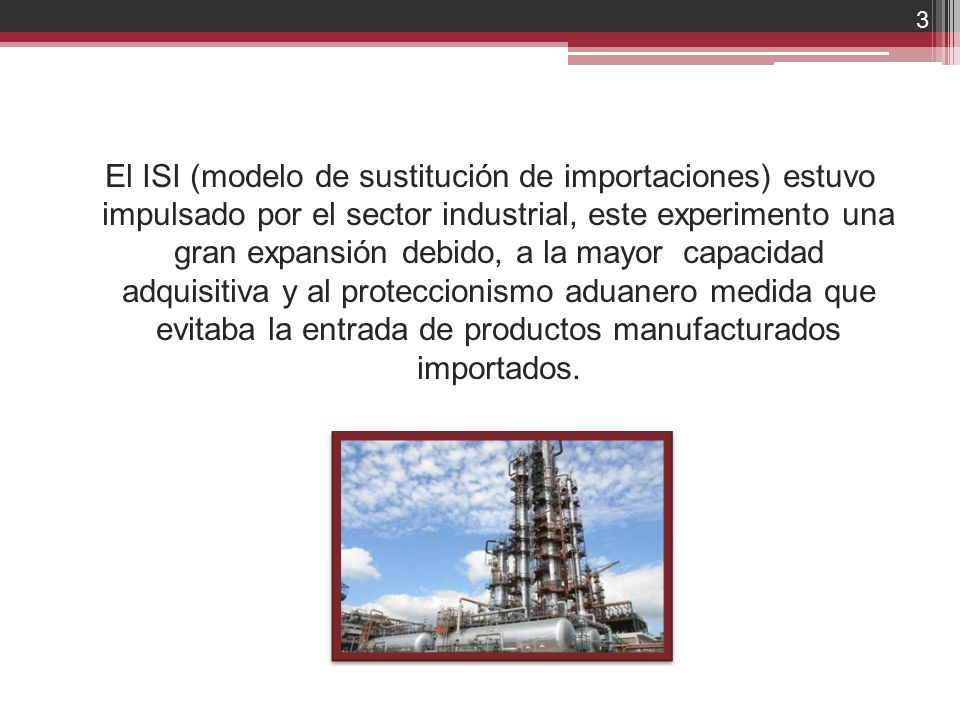 3

El ISI (modelo de sustitución de importaciones) estuvo impulsado por el sector industrial, este experimento una gran expansión debido, a la mayor capacidad adquisitiva y al proteccionismo aduanero medida que evitaba la entrada de productos manufacturados importados.